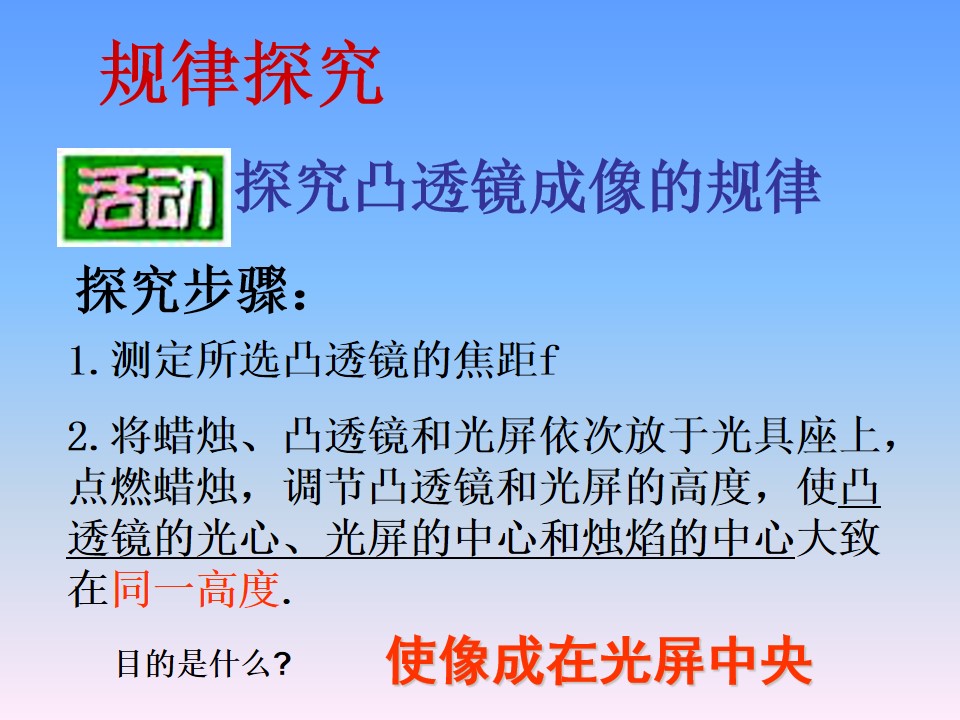 规律探究

活动 探究凸透镜成像的规律

探究步骤：

1.测定所选凸透镜的焦距f

2.将蜡烛、凸透镜和光屏依次放于光具座上，点燃蜡烛，调节凸透镜和光屏的高度，使凸透镜的光心、光屏的中心和烛焰的中心大致在同一高度.

目的是什么？ 使像成在光屏中央